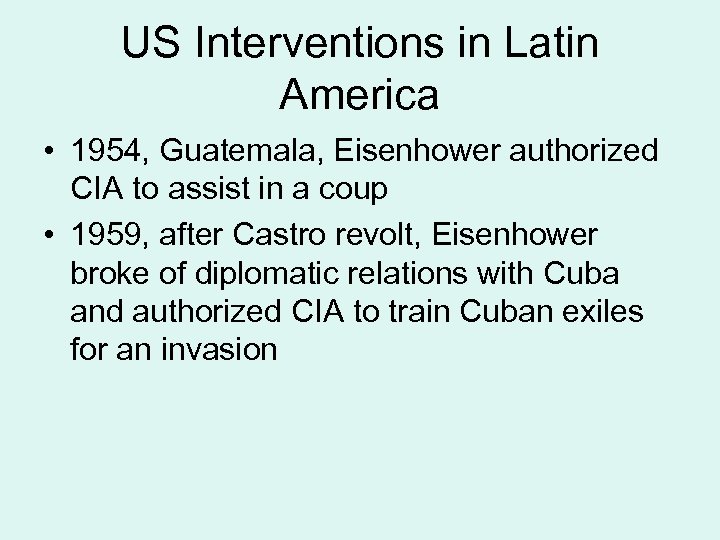 US Interventions in Latin America

• 1954, Guatemala, Eisenhower authorized CIA to assist in a coup
• 1959, after Castro revolt, Eisenhower broke of diplomatic relations with Cuba and authorized CIA to train Cuban exiles for an invasion